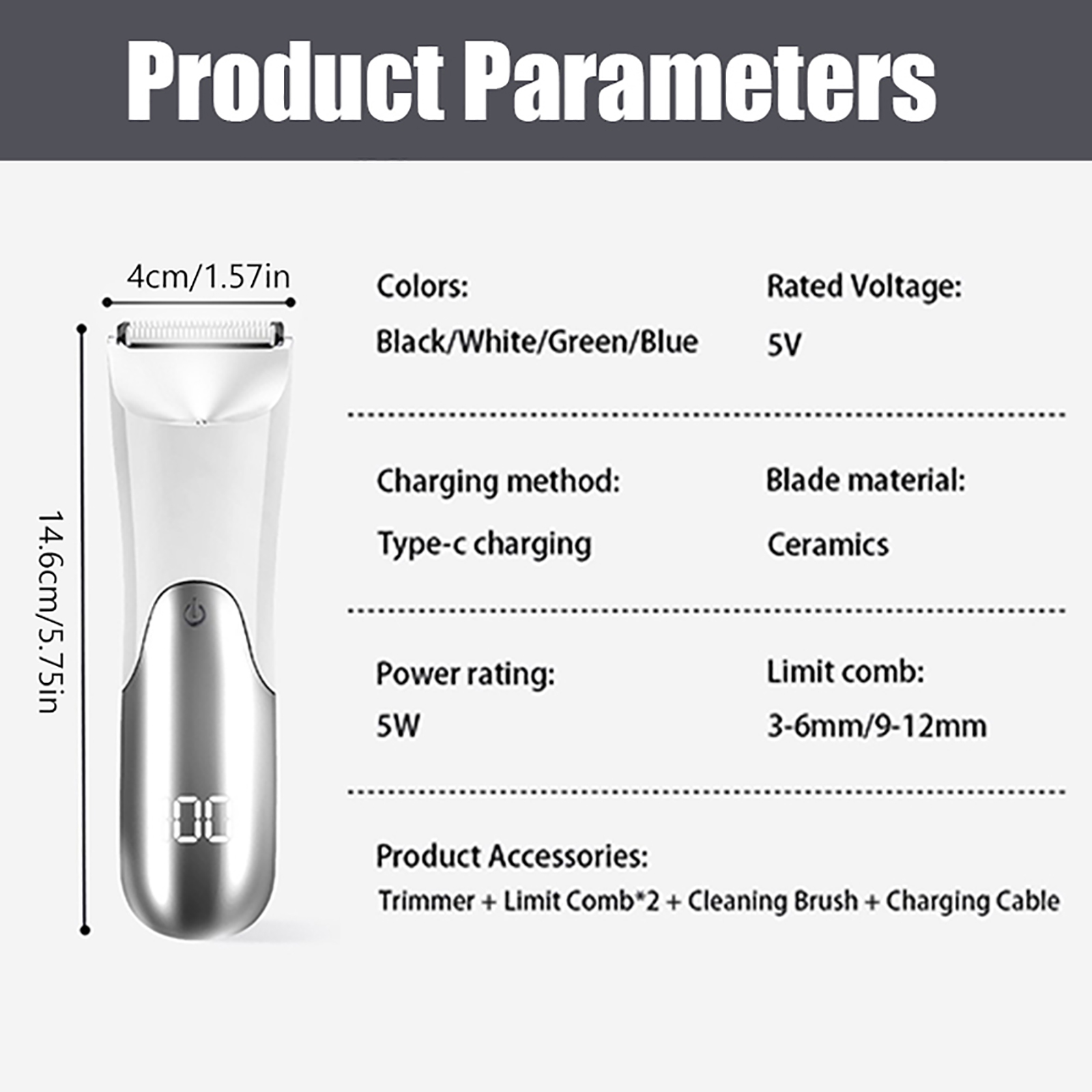 Product Parameters

4cm/1.57in

14.6cm/5.75in

00

Colors:
Black/White/Green/Blue

Rated Voltage:
5V

Charging method:
Type-c charging

Blade material:
Ceramics

Power rating:
5W

Limit comb:
3-6mm/9-12mm

Product Accessories:
Trimmer + Limit Comb*2 + Cleaning Brush + Charging Cable